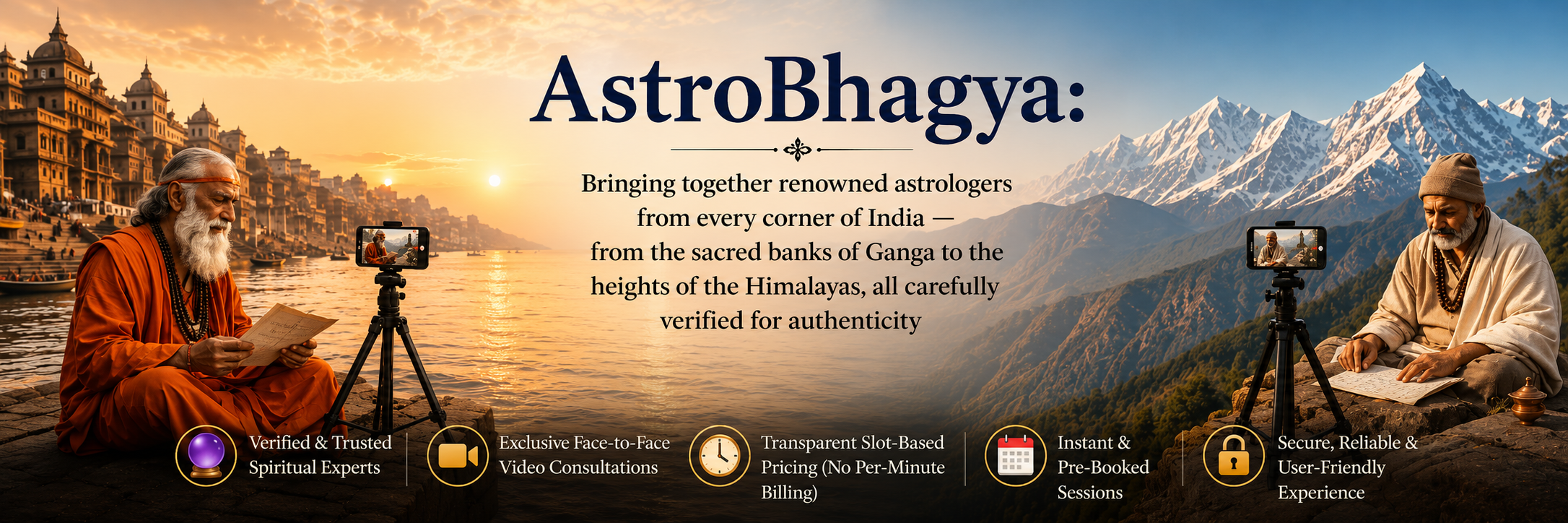 AstroBhagya:

Bringing together renowned astrologers from every corner of India — from the sacred banks of Ganga to the heights of the Himalayas, all carefully verified for authenticity

Verified & Trusted Spiritual Experts

Exclusive Face-to-Face Video Consultations

Transparent Slot-Based Pricing (No Per-Minute Billing)

Instant & Pre-Booked Sessions

Secure, Reliable & User-Friendly Experience